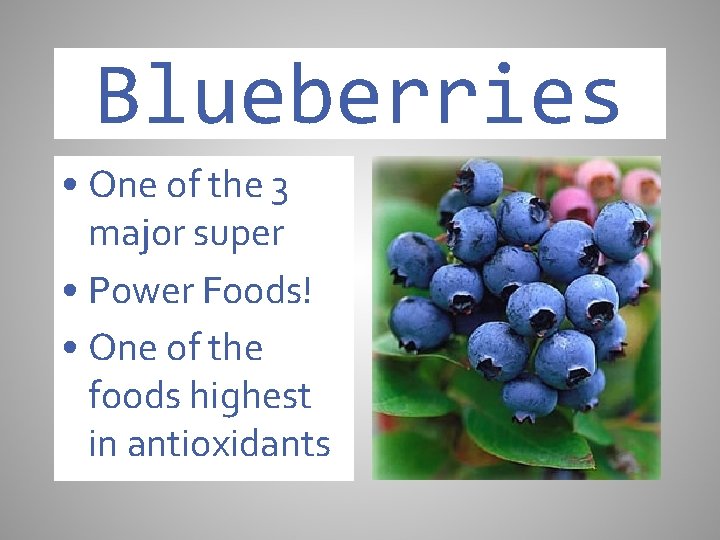 Blueberries

• One of the 3 major super
• Power Foods!
• One of the foods highest in antioxidants